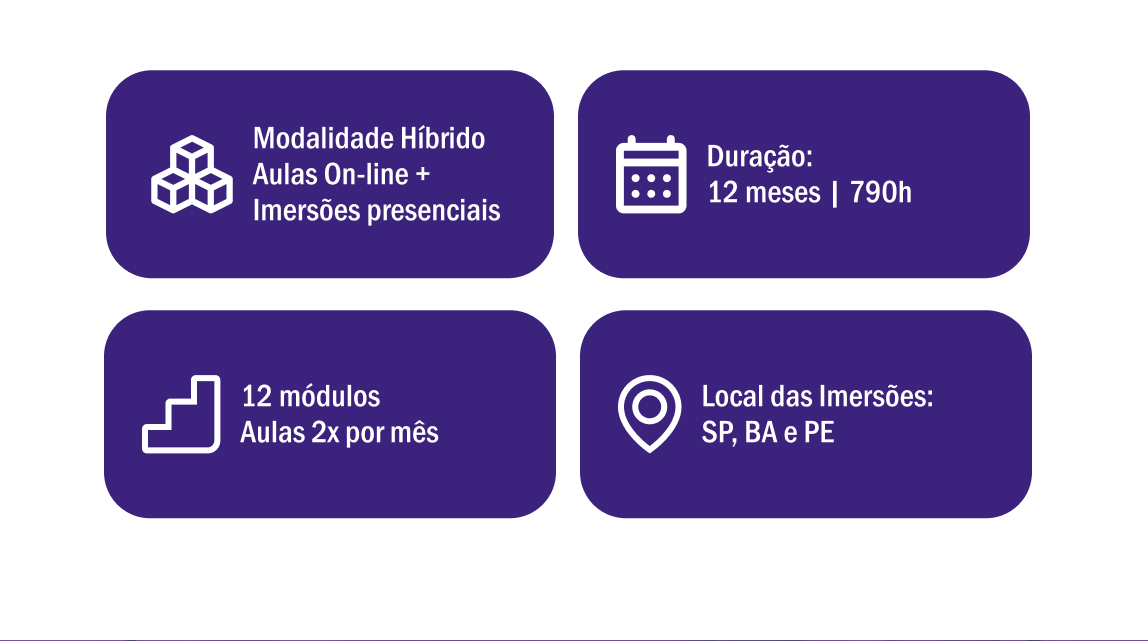 Modalidade Híbrido
Aulas On-line +
Imersões presenciais

Duração:
12 meses | 790h

12 módulos
Aulas 2x por mês

Local das Imersões:
SP, BA e PE